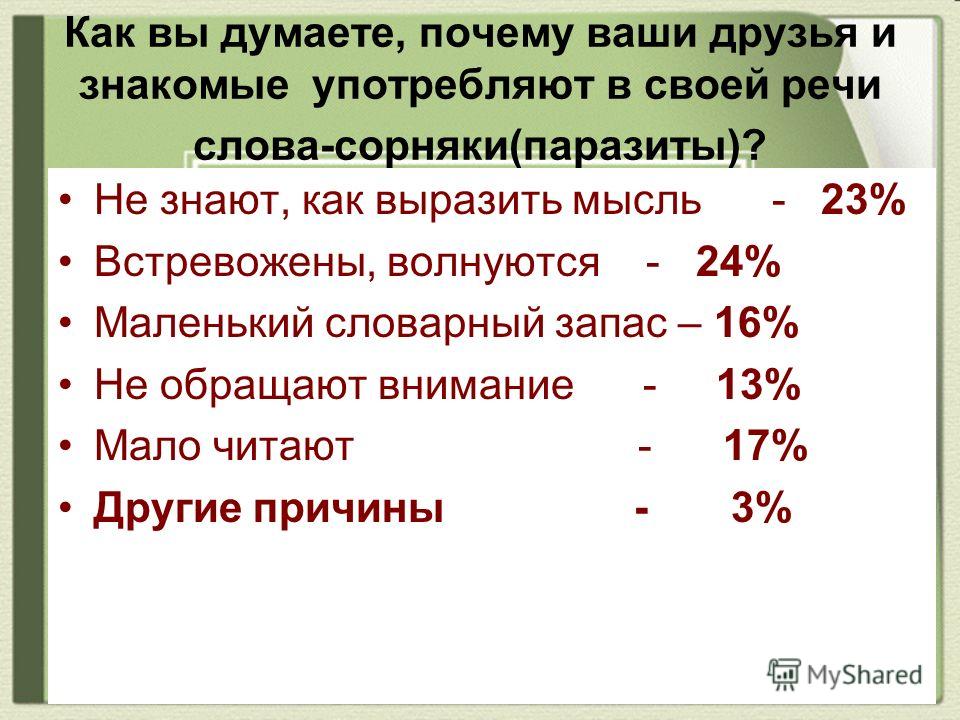 Как вы думаете, почему ваши друзья и знакомые употребляют в своей речи слова-сорняки(паразиты)?

• Не знают, как выразить мысль - 23%
• Встревожены, волнуются - 24%
• Маленький словарный запас – 16%
• Не обращают внимание - 13%
• Мало читают - 17%
• Другие причины - 3%

MyShared